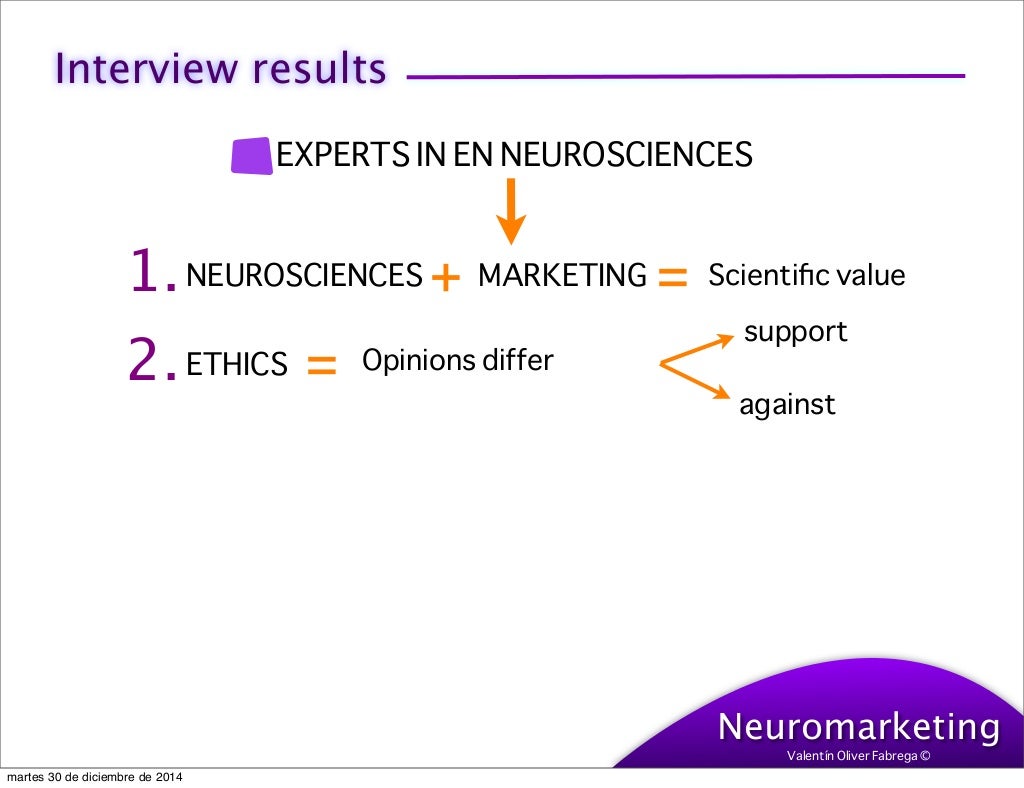 Interview results

EXPERTS IN EN NEUROSCIENCES

1. NEUROSCIENCES + MARKETING = Scientific value

2. ETHICS = Opinions differ

support

against

Neuromarketing

Valentín Oliver Fabrega ©

martes 30 de diciembre de 2014